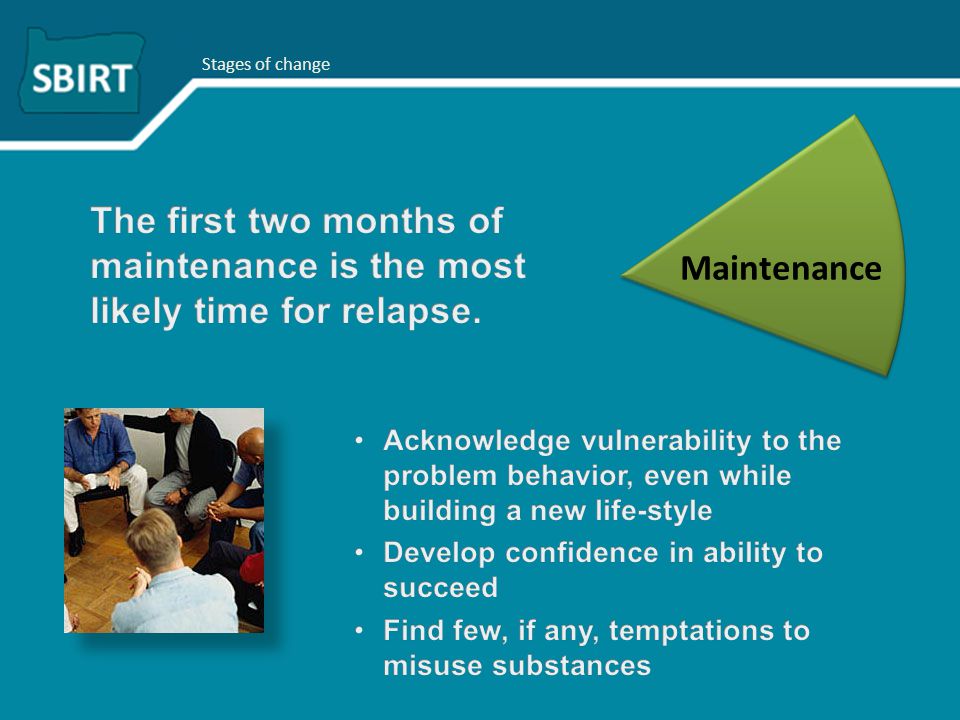 SBIRT

Stages of change

The first two months of maintenance is the most likely time for relapse.

Maintenance

• Acknowledge vulnerability to the problem behavior, even while building a new life-style
• Develop confidence in ability to succeed
• Find few, if any, temptations to misuse substances